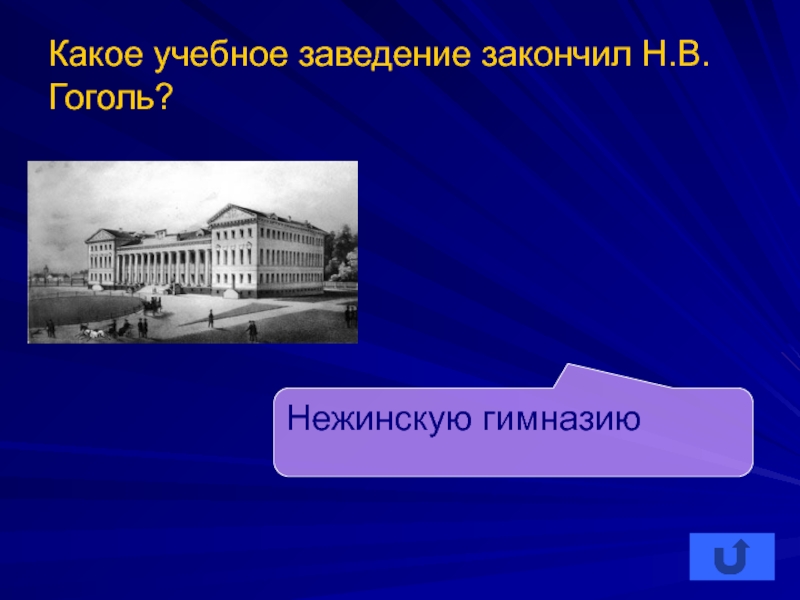 Какое учебное заведение закончил Н.В. Гоголь?

Нежинскую гимназию